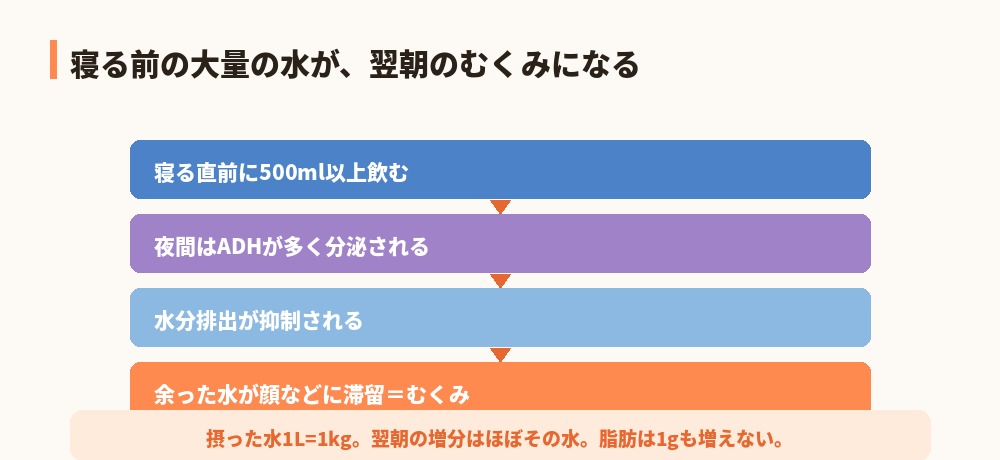 寝る前の大量の水が、翌朝のむくみになる

寝る直前に500ml以上飲む

夜間はADHが多く分泌される

水分排出が抑制される

余った水が顔などに滞留＝むくみ

摂った水1L=1kg。翌朝の増分はほぼその水。脂肪は1gも増えない。